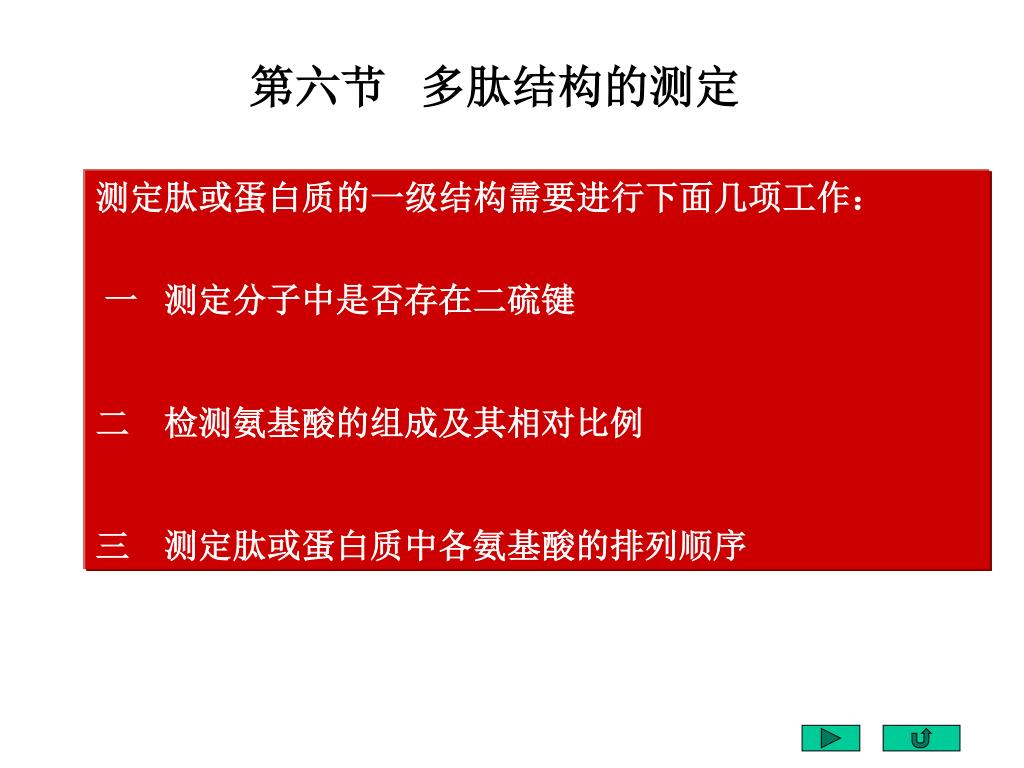 第六节 多肽结构的测定

测定肽或蛋白质的一级结构需要进行下面几项工作：

一 测定分子中是否存在二硫键

二 检测氨基酸的组成及其相对比例

三 测定肽或蛋白质中各氨基酸的排列顺序